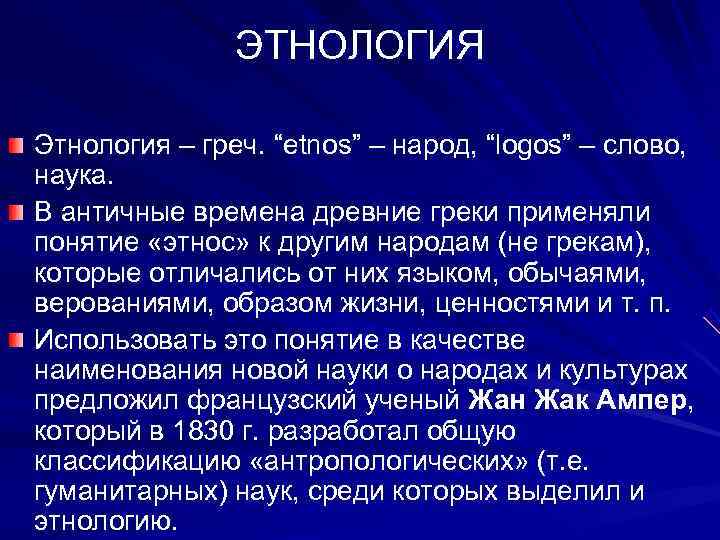 ЭТНОЛОГИЯ

Этнология – греч. “etnos” – народ, “logos” – слово, наука.

В античные времена древние греки применяли понятие «этнос» к другим народам (не грекам), которые отличались от них языком, обычаями, верованиями, образом жизни, ценностями и т. п.

Использовать это понятие в качестве наименования новой науки о народах и культурах предложил французский ученый Жан Жак Ампер, который в 1830 г. разработал общую классификацию «антропологических» (т.е. гуманитарных) наук, среди которых выделил и этнологию.